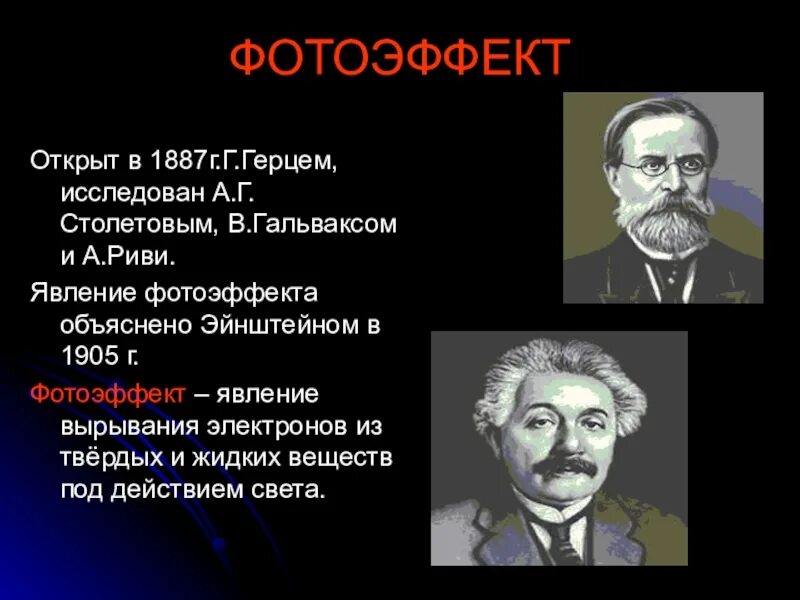 ФОТОЭФФЕКТ

Открыт в 1887г.Г.Герцем, исследован А.Г. Столетовым, В.Гальваксом и А.Риви.

Явление фотоэффекта объяснено Эйнштейном в 1905 г.

Фотоэффект – явление вырывания электронов из твёрдых и жидких веществ под действием света.